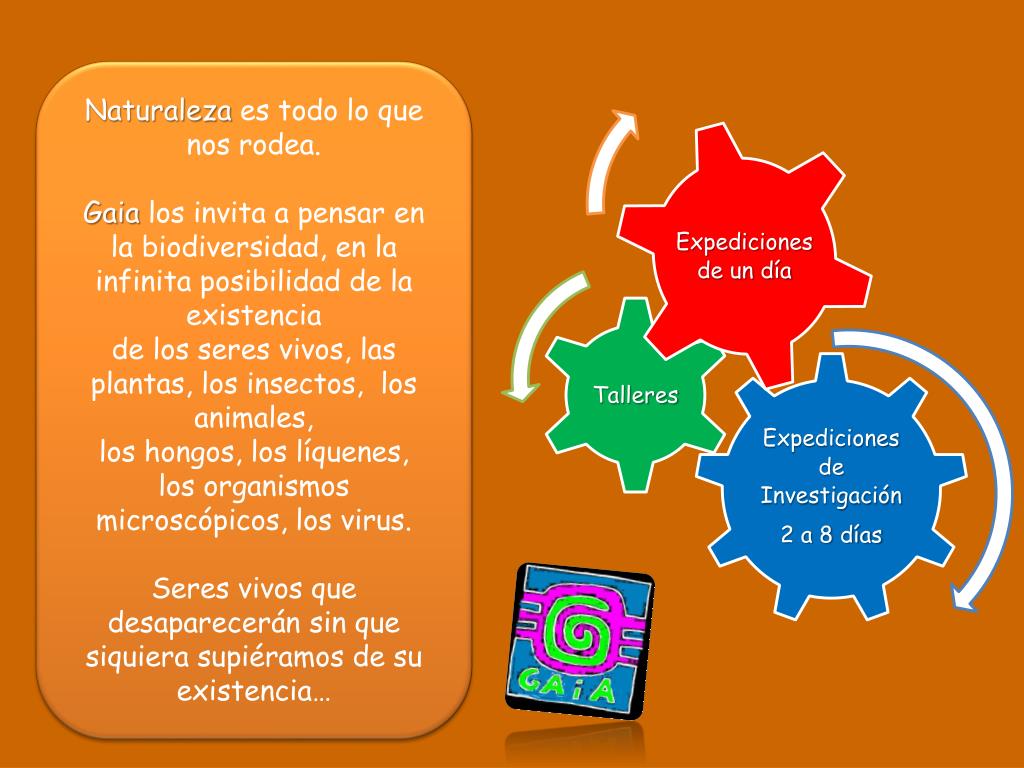 Naturaleza es todo lo que nos rodea.

Gaia los invita a pensar en la biodiversidad, en la infinita posibilidad de la existencia
de los seres vivos, las plantas, los insectos, los animales,
los hongos, los líquenes, los organismos microscópicos, los virus.

Seres vivos que desaparecerán sin que siquiera supiéramos de su existencia…

Expediciones de un día

Talleres

Expediciones de Investigación
2 a 8 días

GAiA